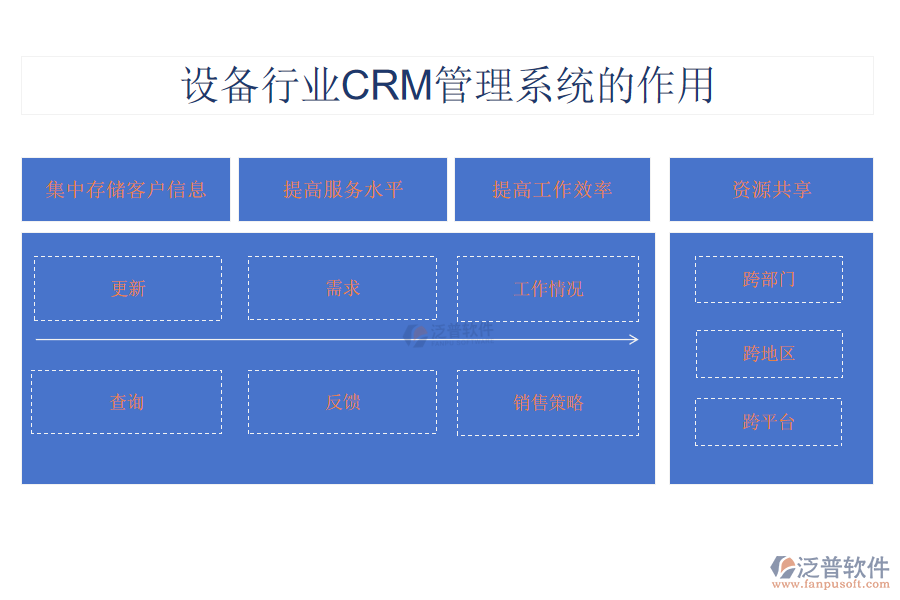 设备行业CRM管理系统的作用

集中存储客户信息

提高服务水平

提高工作效率

资源共享

更新

需求

工作情况

泛普软件

查询

反馈

销售策略

跨部门

跨地区

跨平台

泛普软件
www.fanpusoft.com